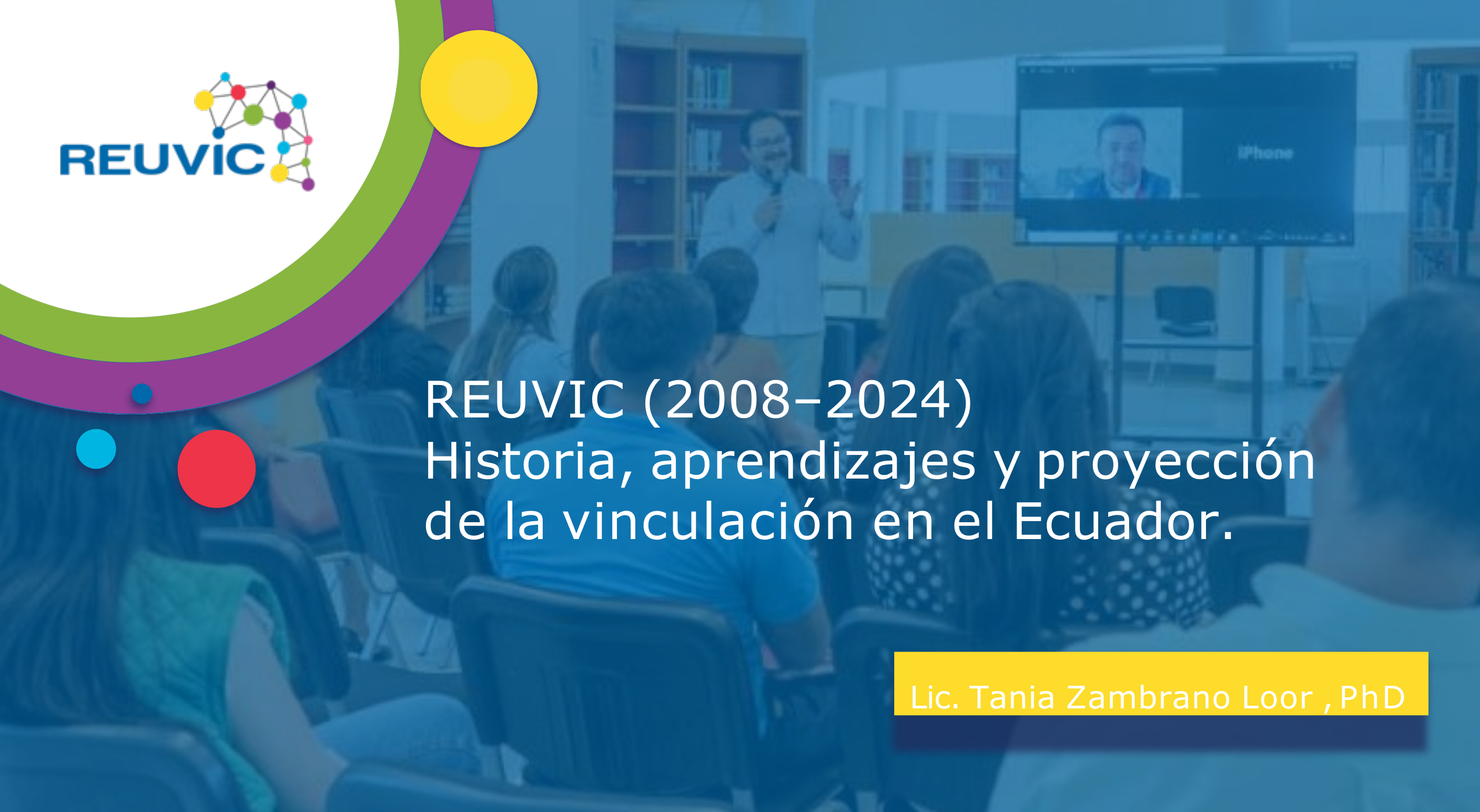 REUVIC

iPhone

REUVIC (2008–2024)
Historia, aprendizajes y proyección de la vinculación en el Ecuador.

Lic. Tania Zambrano Loor , PhD